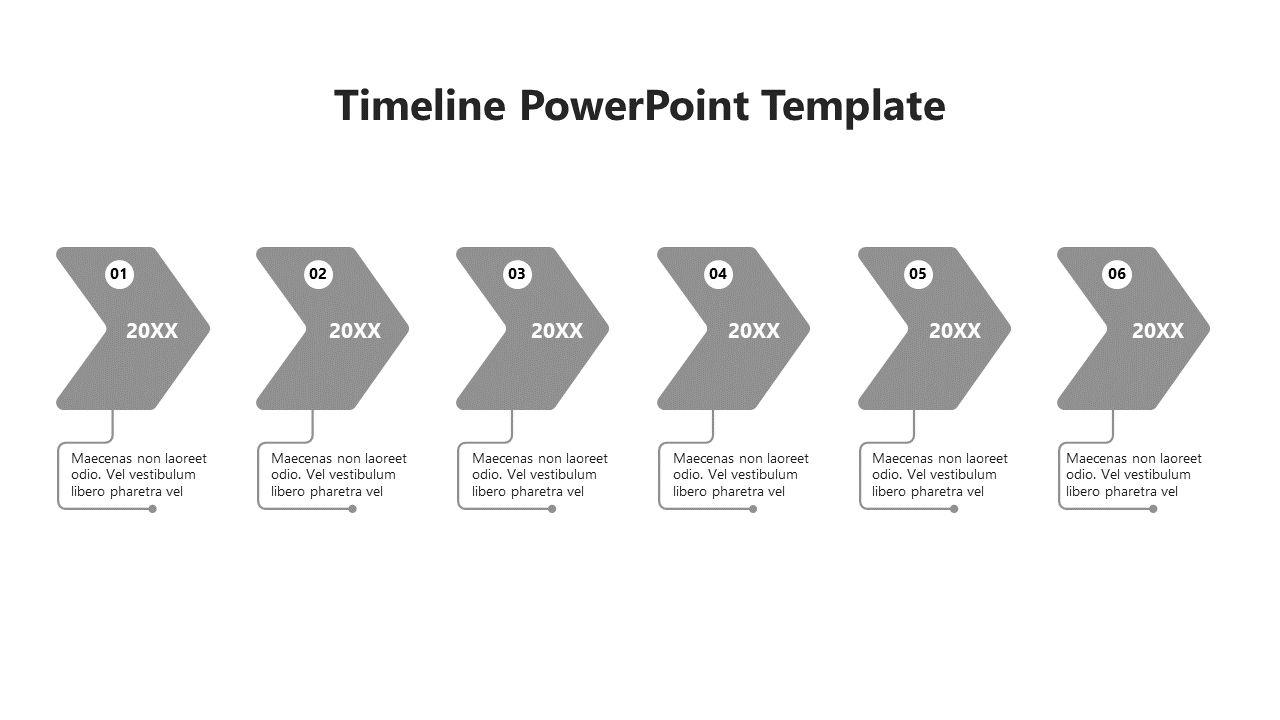 Timeline PowerPoint Template

01
20XX
Maecenas non laoreet odio. Vel vestibulum libero pharetra vel

02
20XX
Maecenas non laoreet odio. Vel vestibulum libero pharetra vel

03
20XX
Maecenas non laoreet odio. Vel vestibulum libero pharetra vel

04
20XX
Maecenas non laoreet odio. Vel vestibulum libero pharetra vel

05
20XX
Maecenas non laoreet odio. Vel vestibulum libero pharetra vel

06
20XX
Maecenas non laoreet odio. Vel vestibulum libero pharetra vel